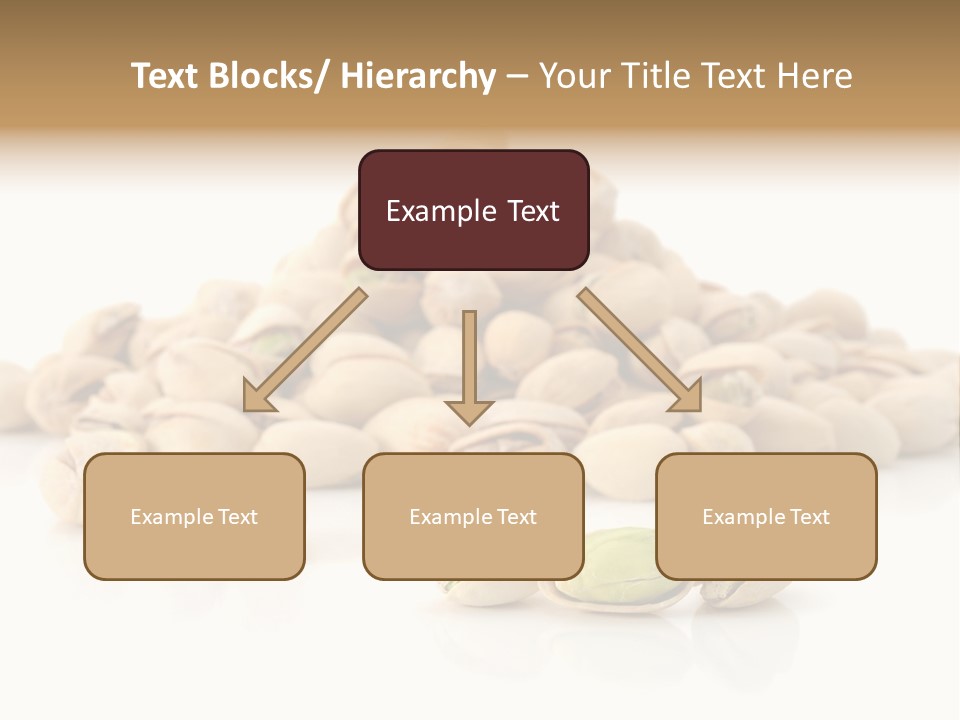 Text Blocks/ Hierarchy – Your Title Text Here

Example Text

Example Text

Example Text

Example Text